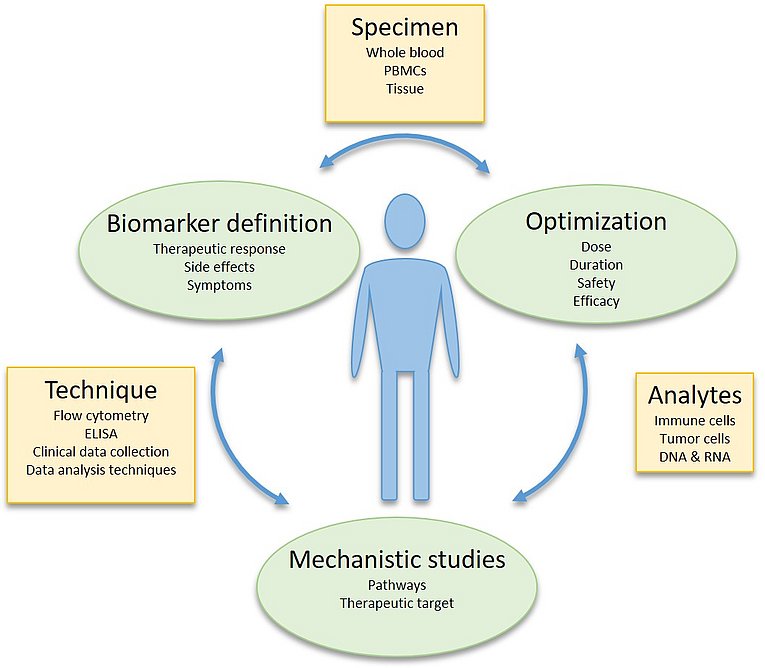 Specimen
Whole blood
PBMCs
Tissue

Biomarker definition
Therapeutic response
Side effects
Symptoms

Optimization
Dose
Duration
Safety
Efficacy

Technique
Flow cytometry
ELISA
Clinical data collection
Data analysis techniques

Analytes
Immune cells
Tumor cells
DNA & RNA

Mechanistic studies
Pathways
Therapeutic target